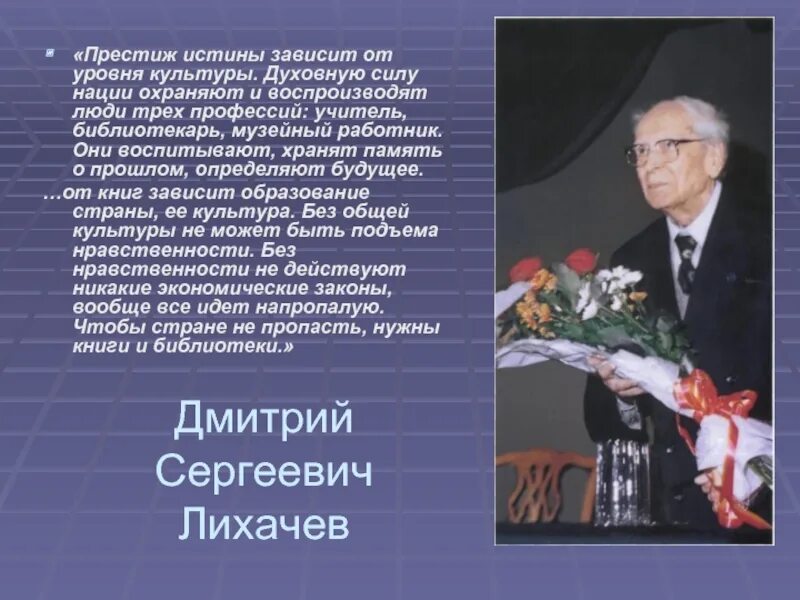 «Престиж истины зависит от уровня культуры. Духовную силу нации охраняют и воспроизводят люди трех профессий: учитель, библиотекарь, музейный работник. Они воспитывают, хранят память о прошлом, определяют будущее.

…от книг зависит образование страны, ее культура. Без общей культуры не может быть подъема нравственности. Без нравственности не действуют никакие экономические законы, вообще все идет напропалую. Чтобы стране не пропасть, нужны книги и библиотеки.»

Дмитрий Сергеевич Лихачев